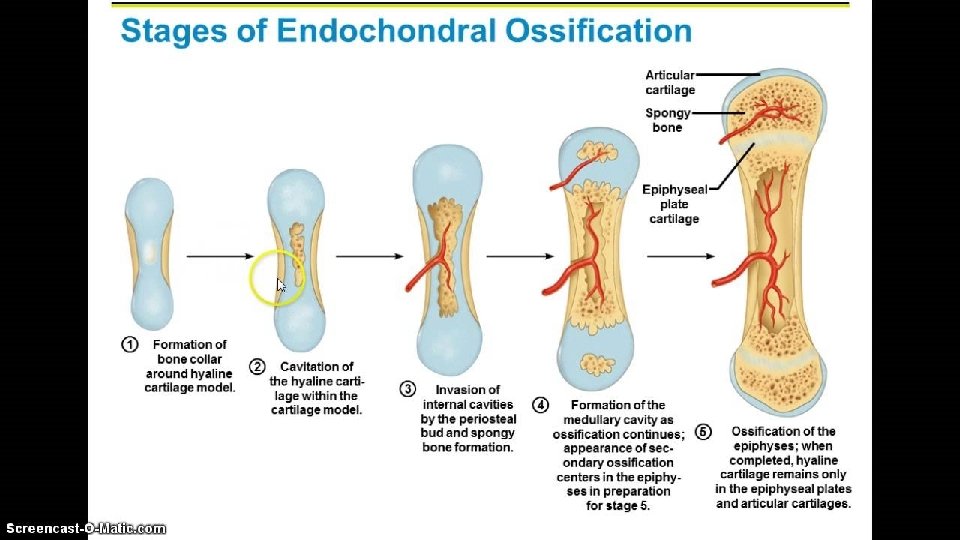 Stages of Endochondral Ossification

Articular cartilage

Spongy bone

Epiphyseal plate cartilage

① Formation of bone collar around hyaline cartilage model.

② Cavitation of the hyaline cartilage within the cartilage model.

③ Invasion of internal cavities by the periosteal bud and spongy bone formation.

④ Formation of the medullary cavity as ossification continues; appearance of secondary ossification centers in the epiphyses in preparation for stage 5.

⑤ Ossification of the epiphyses; when completed, hyaline cartilage remains only in the epiphyseal plates and articular cartilages.

Screencast-O-Matic.com